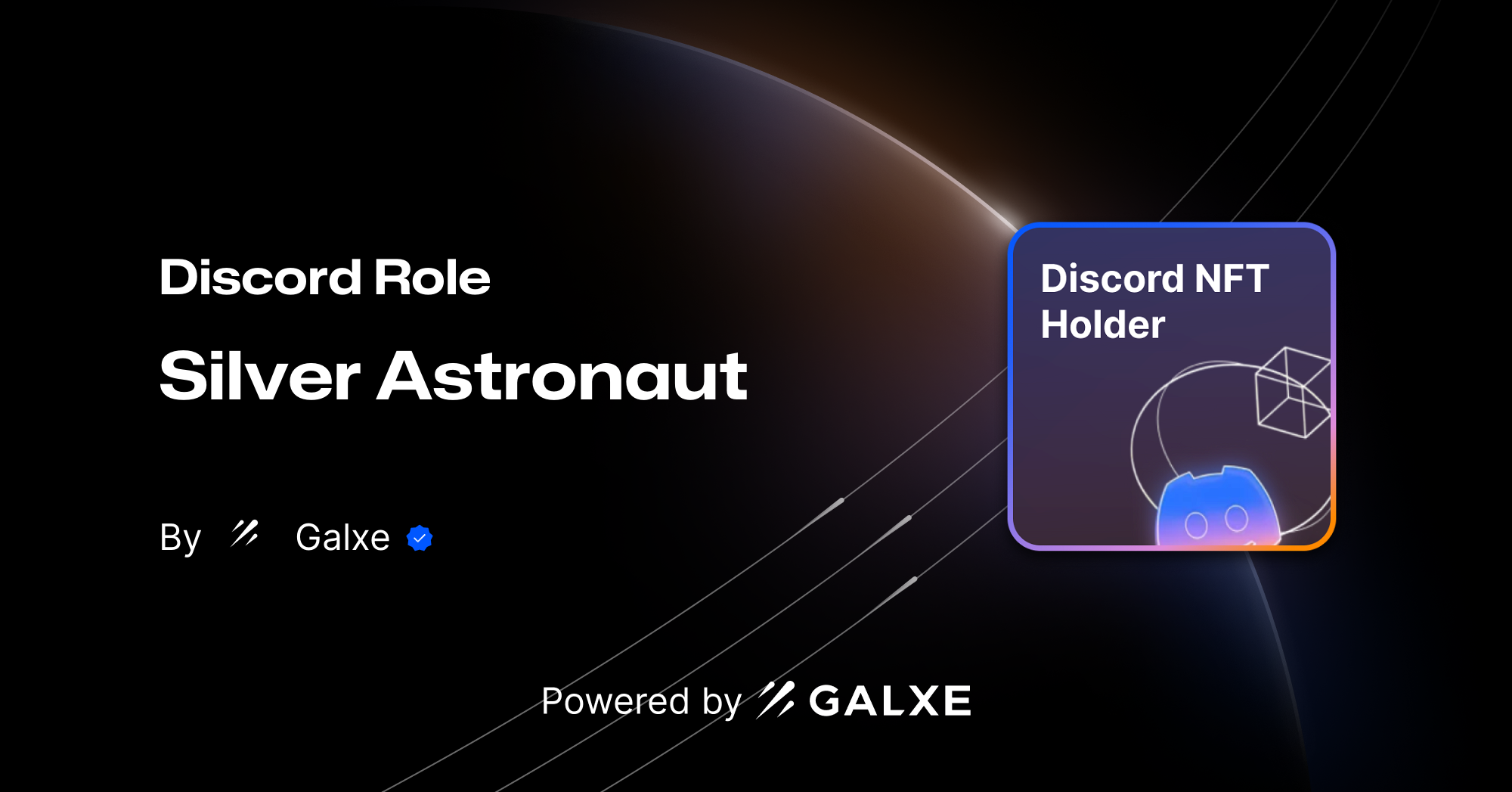 Discord Role

Silver Astronaut

By Galxe

Discord NFT Holder

Powered by GALXE